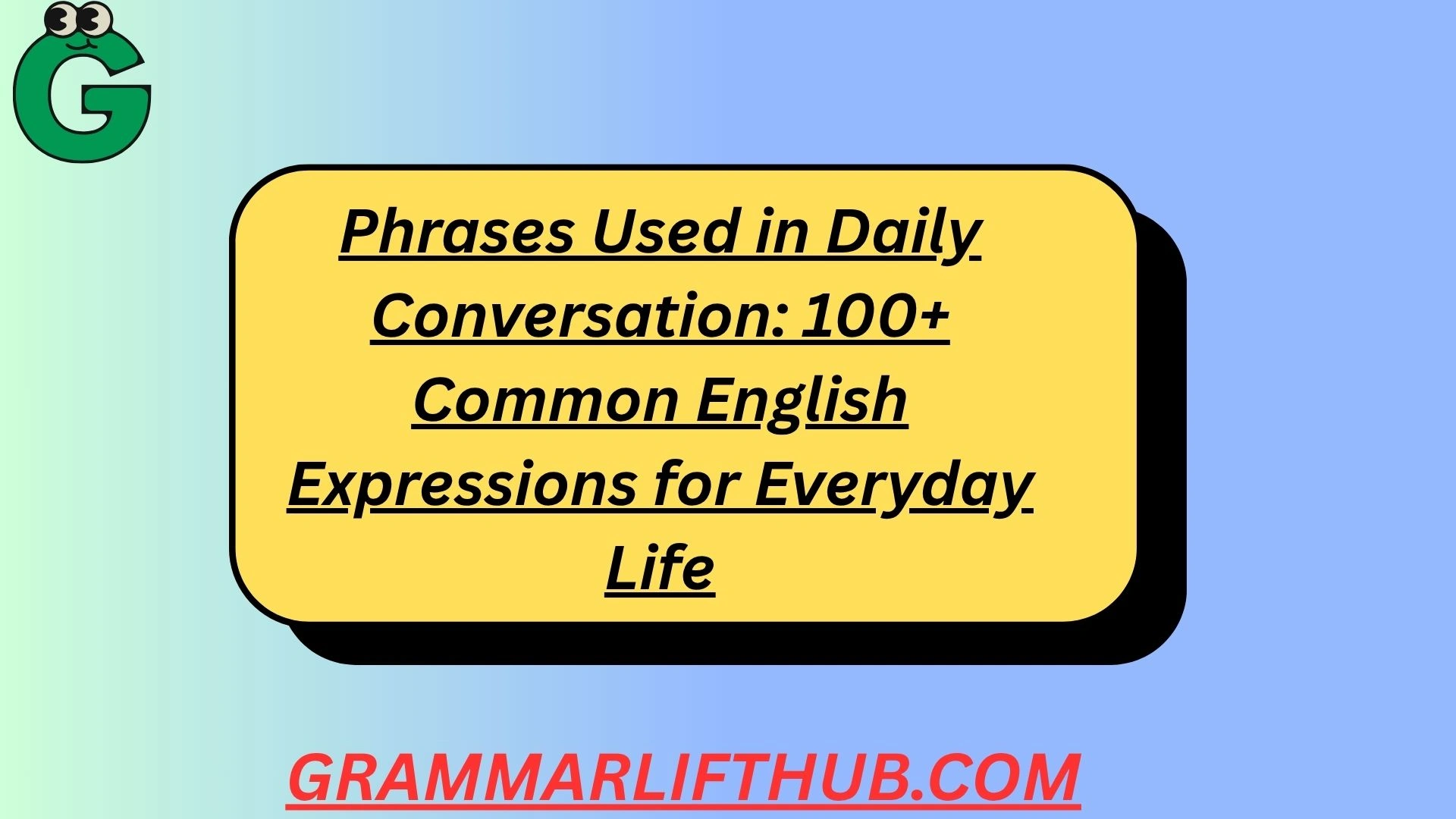 G

Phrases Used in Daily Conversation: 100+ Common English Expressions for Everyday Life

GRAMMARLIFTHUB.COM